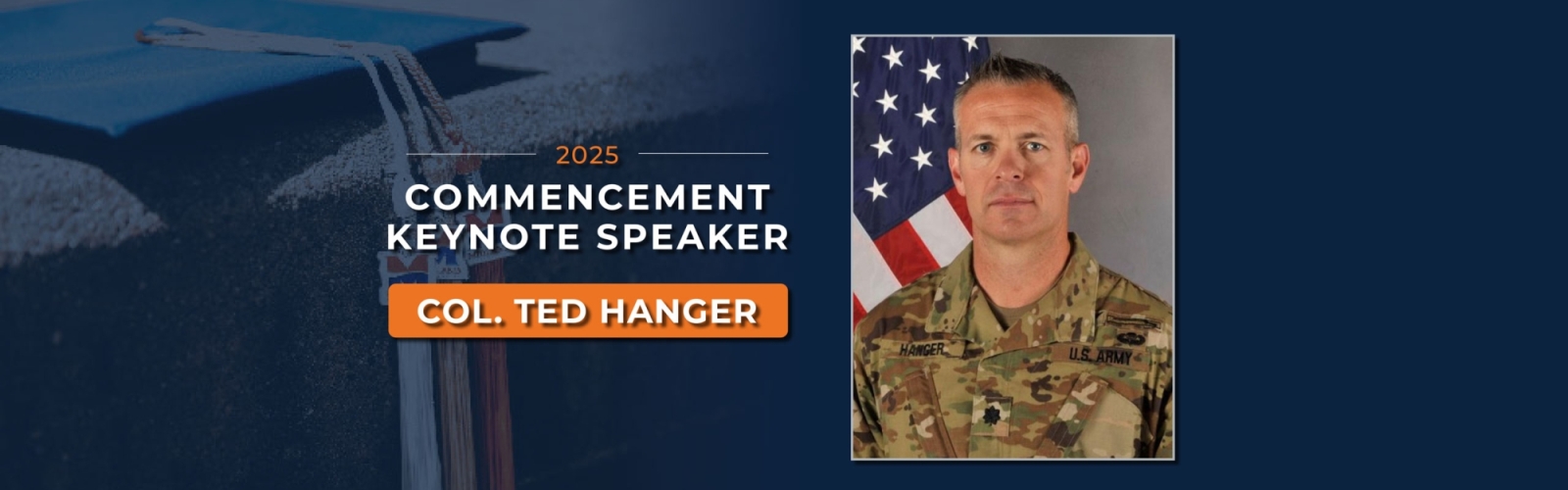 2025

COMMENCEMENT KEYNOTE SPEAKER

COL. TED HANGER

HANGER

U.S. ARMY